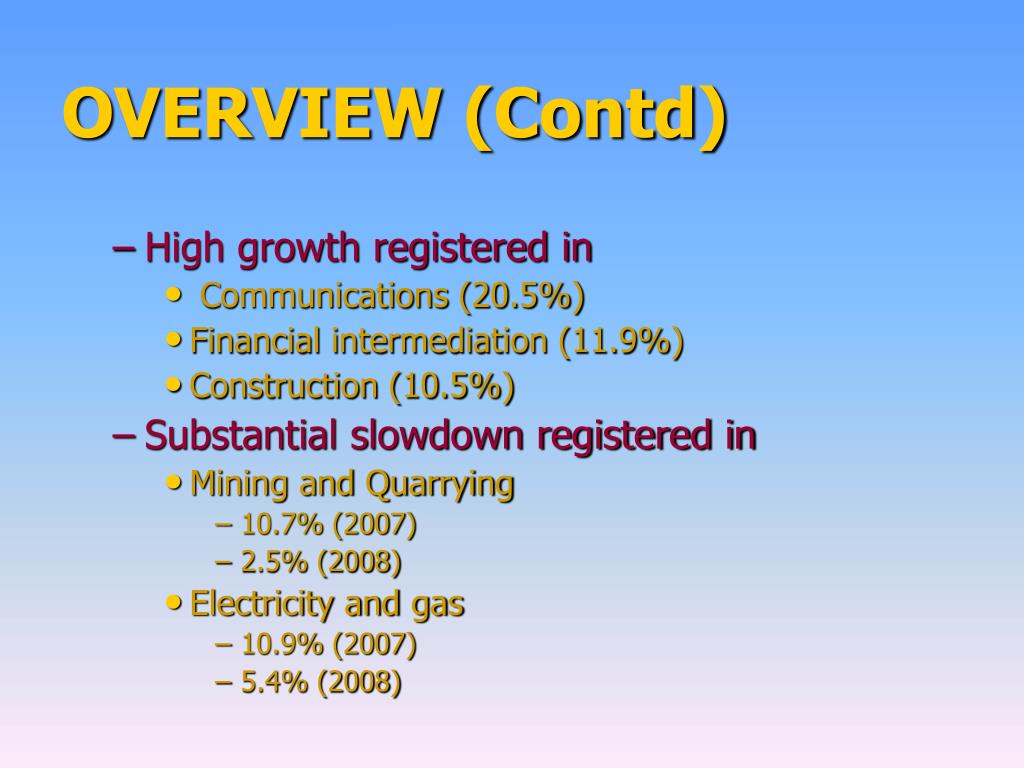 OVERVIEW (Contd)

– High growth registered in
• Communications (20.5%)
• Financial intermediation (11.9%)
• Construction (10.5%)
– Substantial slowdown registered in
• Mining and Quarrying
– 10.7% (2007)
– 2.5% (2008)
• Electricity and gas
– 10.9% (2007)
– 5.4% (2008)